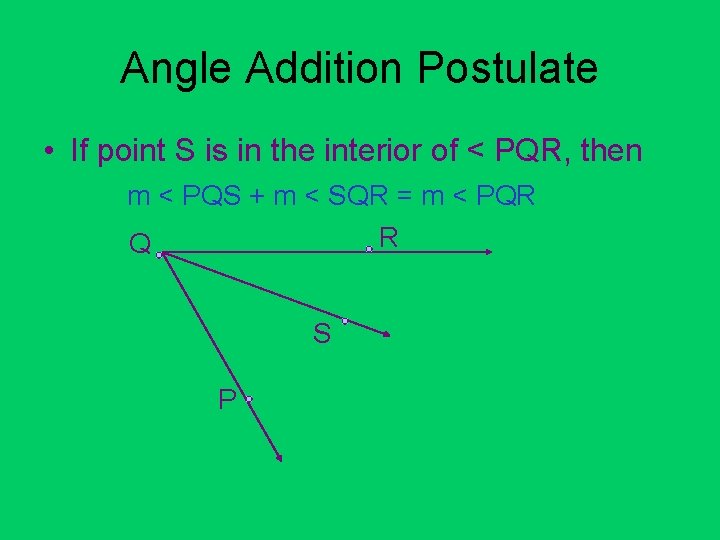 Angle Addition Postulate

• If point S is in the interior of < PQR, then

m < PQS + m < SQR = m < PQR

Q

R

S

P